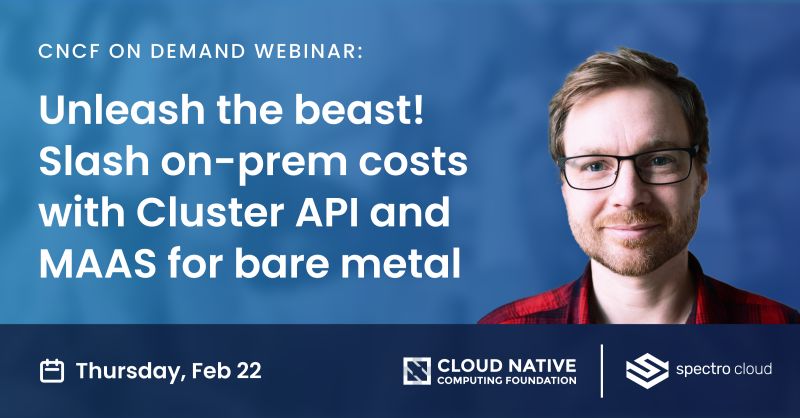 CNCF ON DEMAND WEBINAR:

Unleash the beast! Slash on-prem costs with Cluster API and MAAS for bare metal

Thursday, Feb 22

CLOUD NATIVE COMPUTING FOUNDATION

spectro cloud